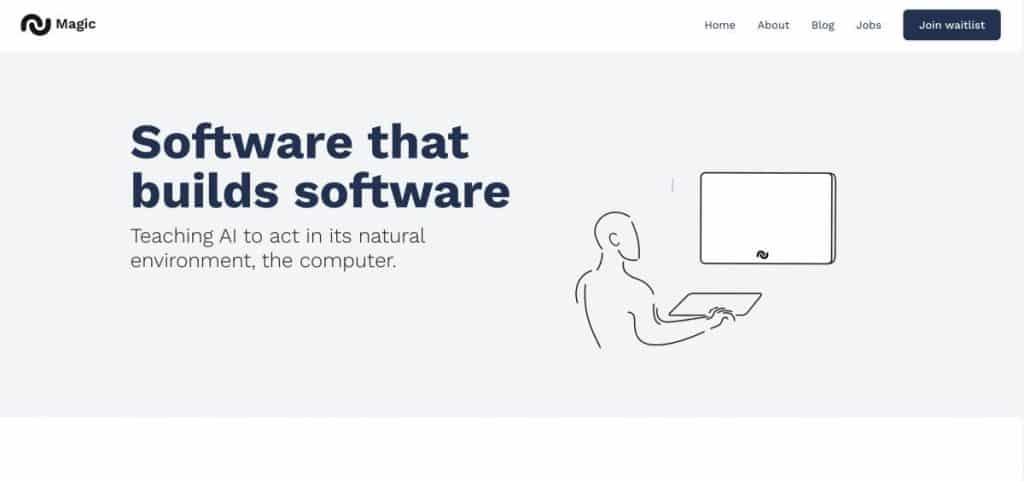 Magic

Home About Blog Jobs Join waitlist

Software that builds software

Teaching AI to act in its natural environment, the computer.